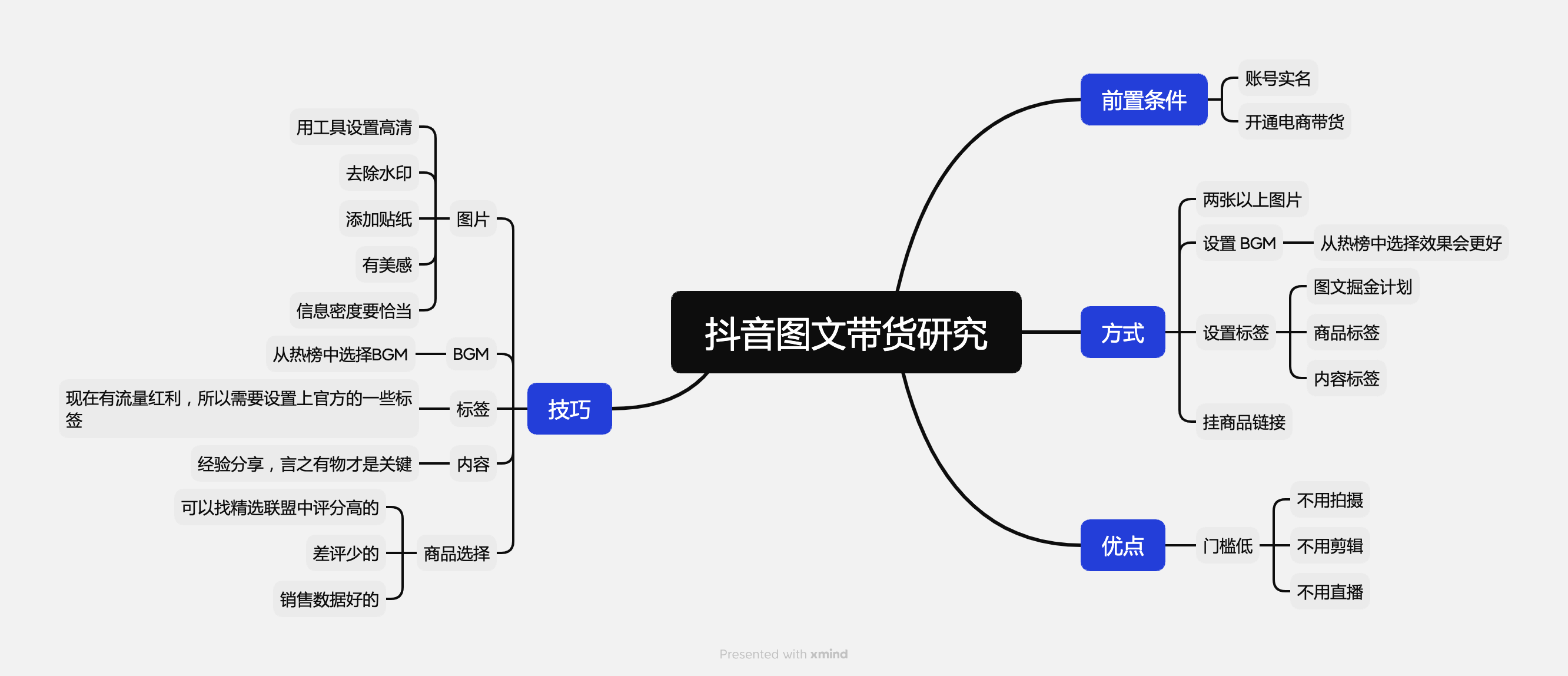 抖音图文带货研究

前置条件
账号实名
开通电商带货

方式
两张以上图片
设置 BGM
从热榜中选择效果会更好
设置标签
图文掘金计划
商品标签
内容标签
挂商品链接

优点
门槛低
不用拍摄
不用剪辑
不用直播

技巧
图片
用工具设置高清
去除水印
添加贴纸
有美感
信息密度要恰当
BGM
从热榜中选择BGM
标签
现在有流量红利，所以需要设置上官方的一些标签
内容
经验分享，言之有物才是关键
商品选择
可以找精选联盟中评分高的
差评少的
销售数据好的

Presented with xmind